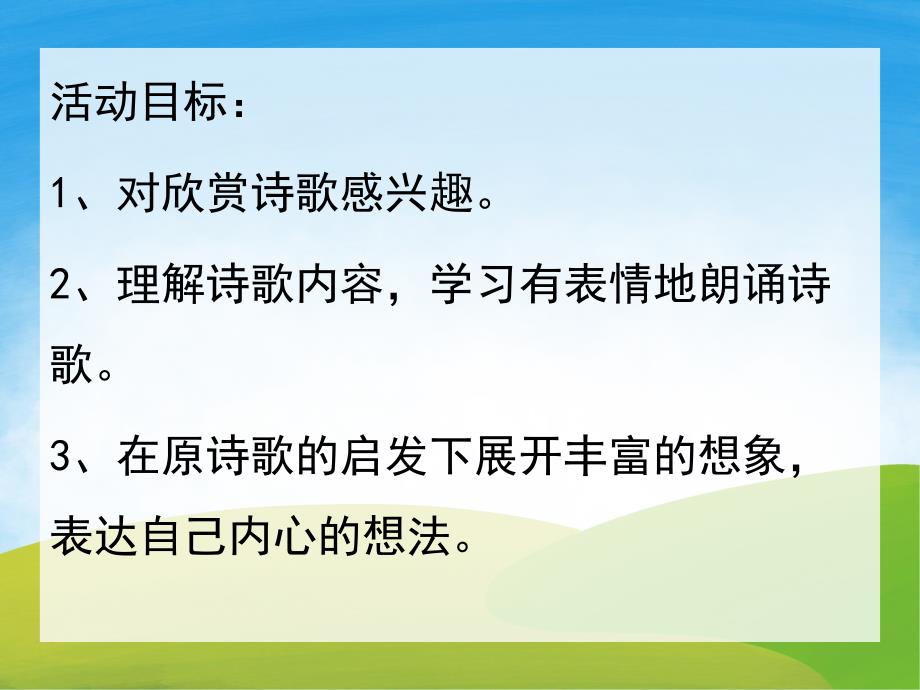 活动目标：

1、对欣赏诗歌感兴趣。

2、理解诗歌内容，学习有表情地朗诵诗歌。

3、在原诗歌的启发下展开丰富的想象，表达自己内心的想法。